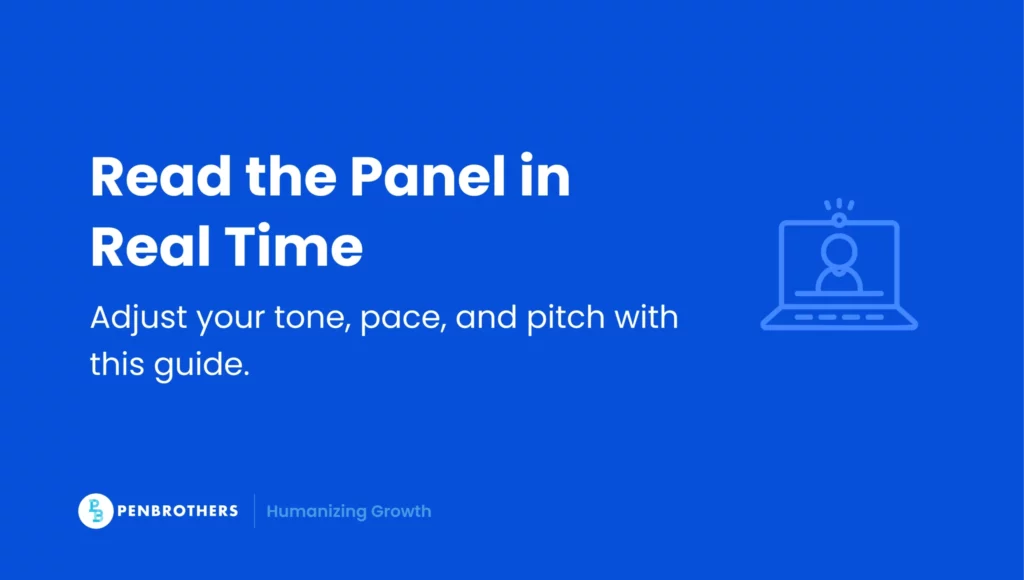 Read the Panel in Real Time

Adjust your tone, pace, and pitch with this guide.

PB PENBROTHERS | Humanizing Growth